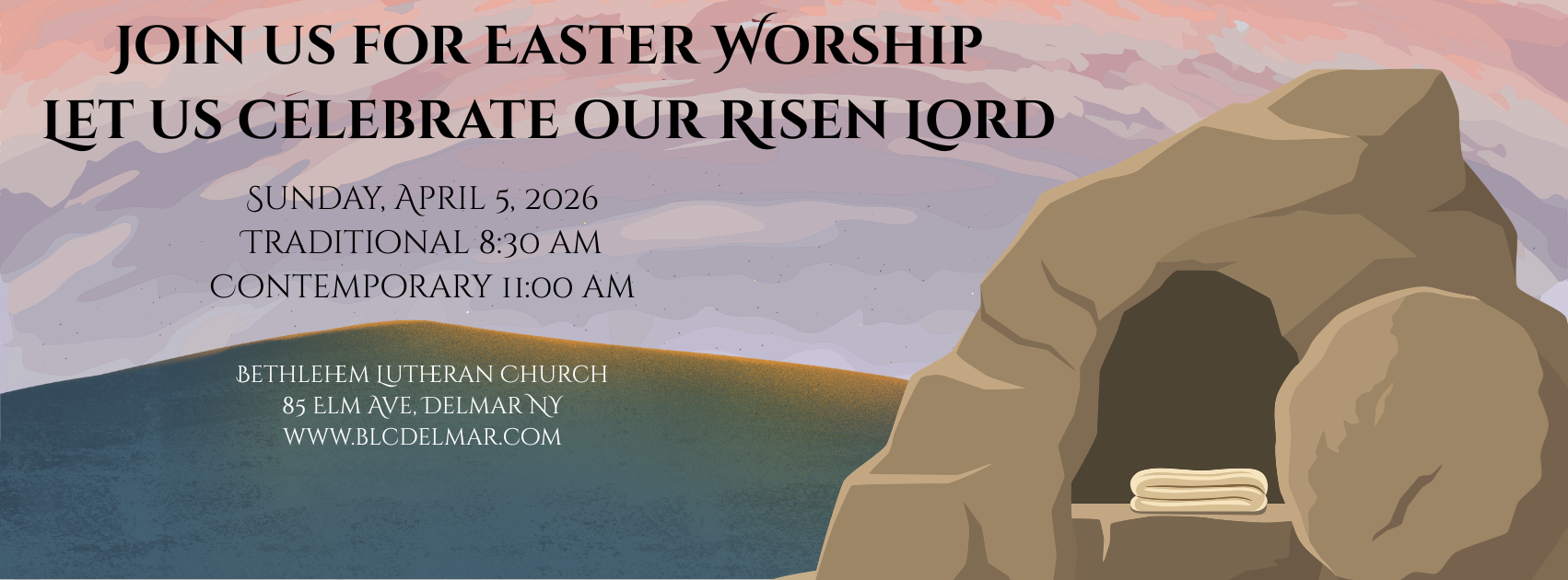 JOIN US FOR EASTER WORSHIP
LET US CELEBRATE OUR RISEN LORD

SUNDAY, APRIL 5, 2026
TRADITIONAL 8:30 AM
CONTEMPORARY 11:00 AM

BETHLEHEM LUTHERAN CHURCH
85 ELM AVE, DELMAR NY
WWW.BLCDELMAR.COM